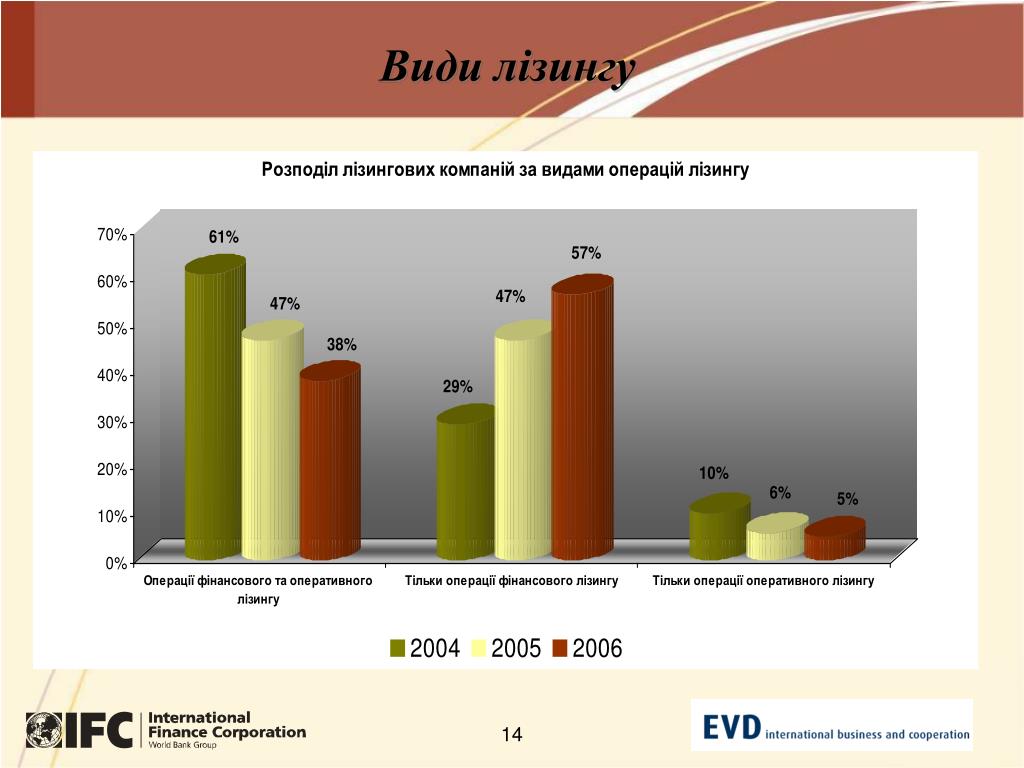 Види лізингу

Розподіл лізингових компаній за видами операцій лізингу

70%
60%
50%
40%
30%
20%
10%
0%

61%
47%
38%
29%
47%
57%
10%
6%
5%

Операції фінансового та оперативного лізингу

Тільки операції фінансового лізингу

Тільки операції оперативного лізингу

2004 2005 2006

IFC International Finance Corporation World Bank Group

14

EVD international business and cooperation